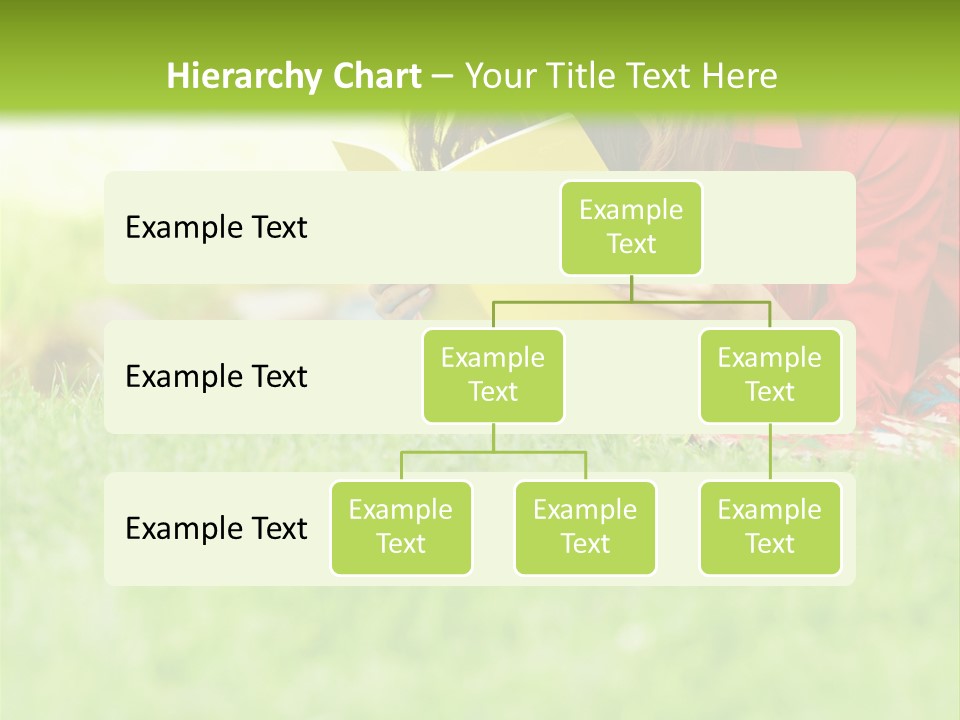 Hierarchy Chart – Your Title Text Here

Example Text

Example Text

Example Text

Example Text

Example Text

Example Text

Example Text

Example Text

Example Text